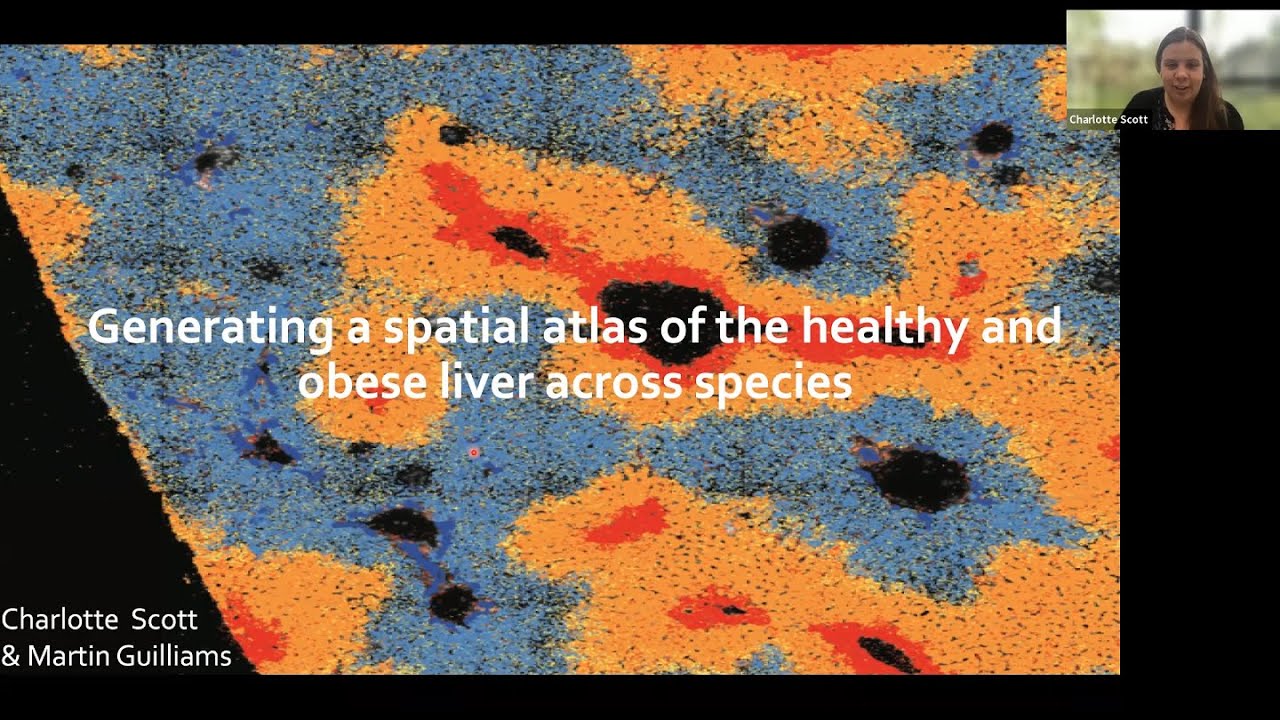 Charlotte Scott

Generating a spatial atlas of the healthy and obese liver across species

Charlotte Scott
& Martin Guilliams